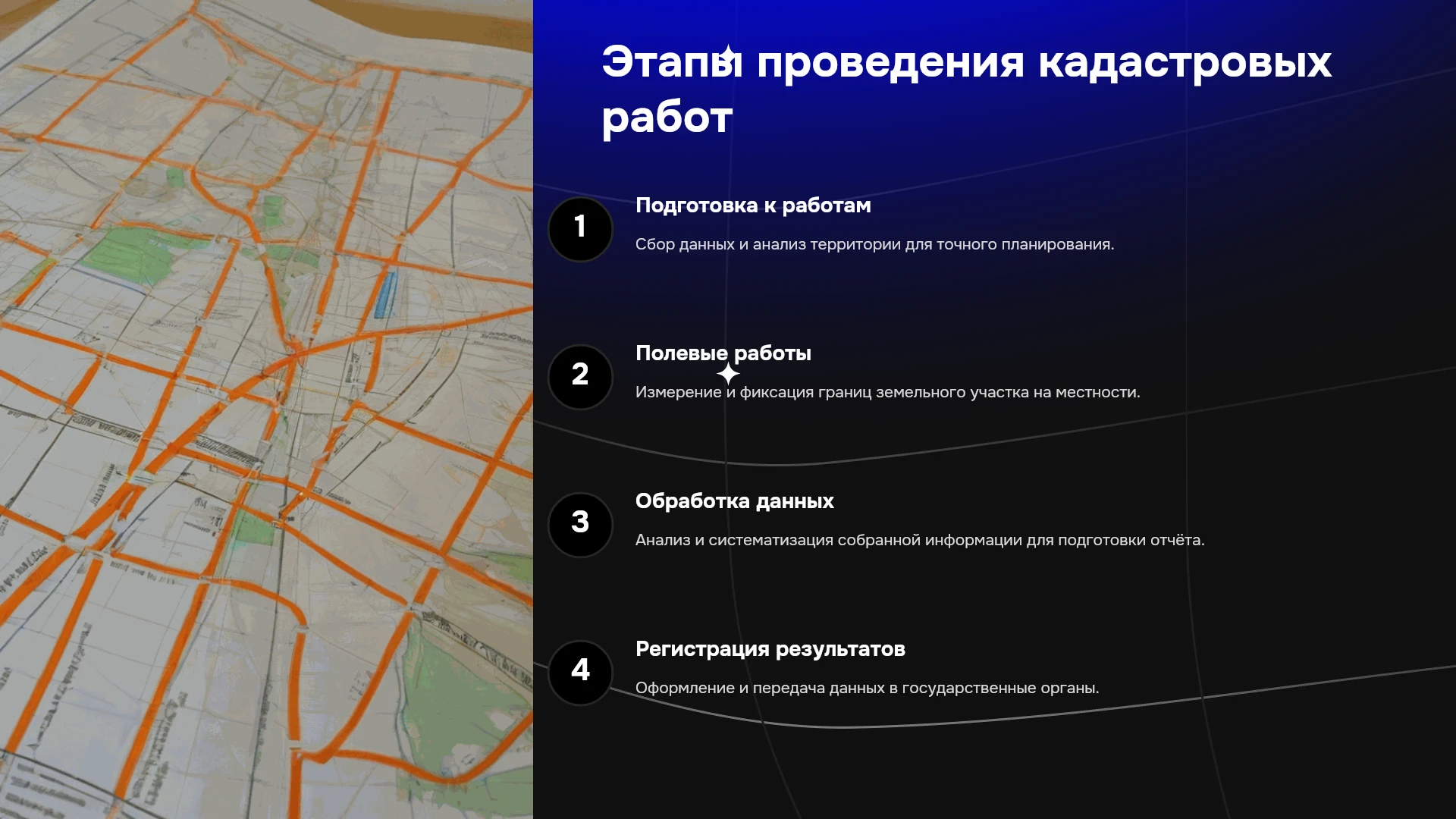 Этапы проведения кадастровых работ

1

Подготовка к работам

Сбор данных и анализ территории для точного планирования.

2

Полевые работы

Измерение и фиксация границ земельного участка на местности.

3

Обработка данных

Анализ и систематизация собранной информации для подготовки отчёта.

4

Регистрация результатов

Оформление и передача данных в государственные органы.